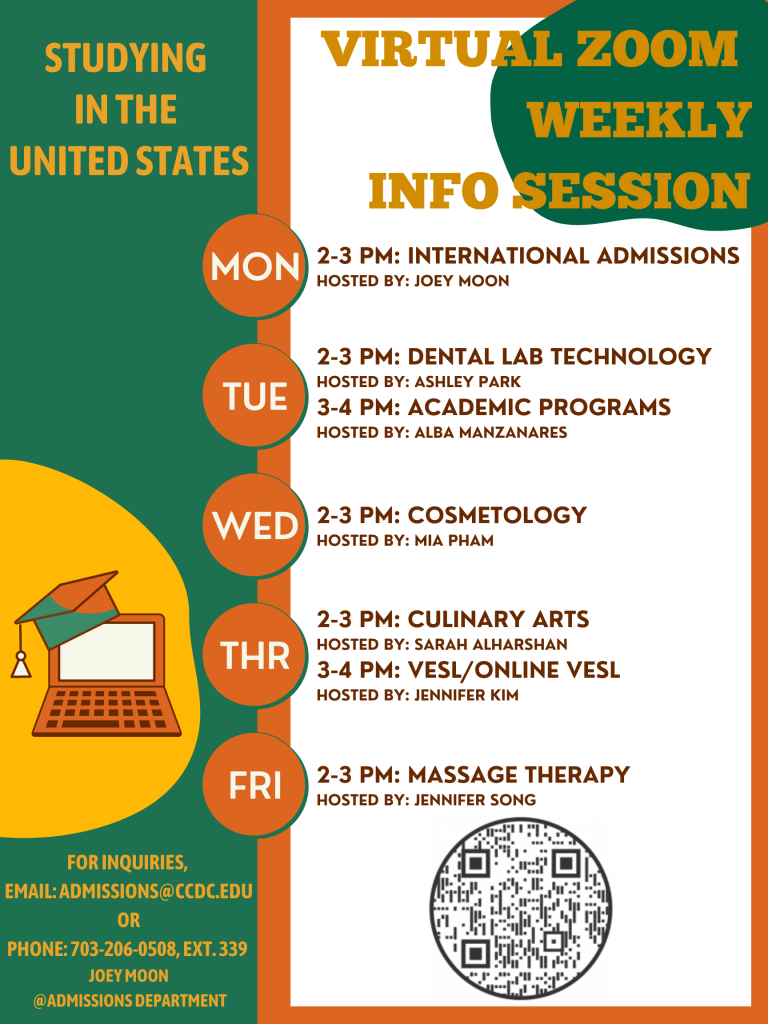 STUDYING IN THE UNITED STATES

VIRTUAL ZOOM WEEKLY INFO SESSION

MON
2-3 PM: INTERNATIONAL ADMISSIONS
HOSTED BY: JOEY MOON

TUE
2-3 PM: DENTAL LAB TECHNOLOGY
HOSTED BY: ASHLEY PARK
3-4 PM: ACADEMIC PROGRAMS
HOSTED BY: ALBA MANZANARES

WED
2-3 PM: COSMETOLOGY
HOSTED BY: MIA PHAM

THR
2-3 PM: CULINARY ARTS
HOSTED BY: SARAH ALHARSHAN
3-4 PM: VESL/ONLINE VESL
HOSTED BY: JENNIFER KIM

FRI
2-3 PM: MASSAGE THERAPY
HOSTED BY: JENNIFER SONG

FOR INQUIRIES,
EMAIL: ADMISSIONS@CCDC.EDU
OR
PHONE: 703-206-0508, EXT. 339
JOEY MOON
@ADMISSIONS DEPARTMENT